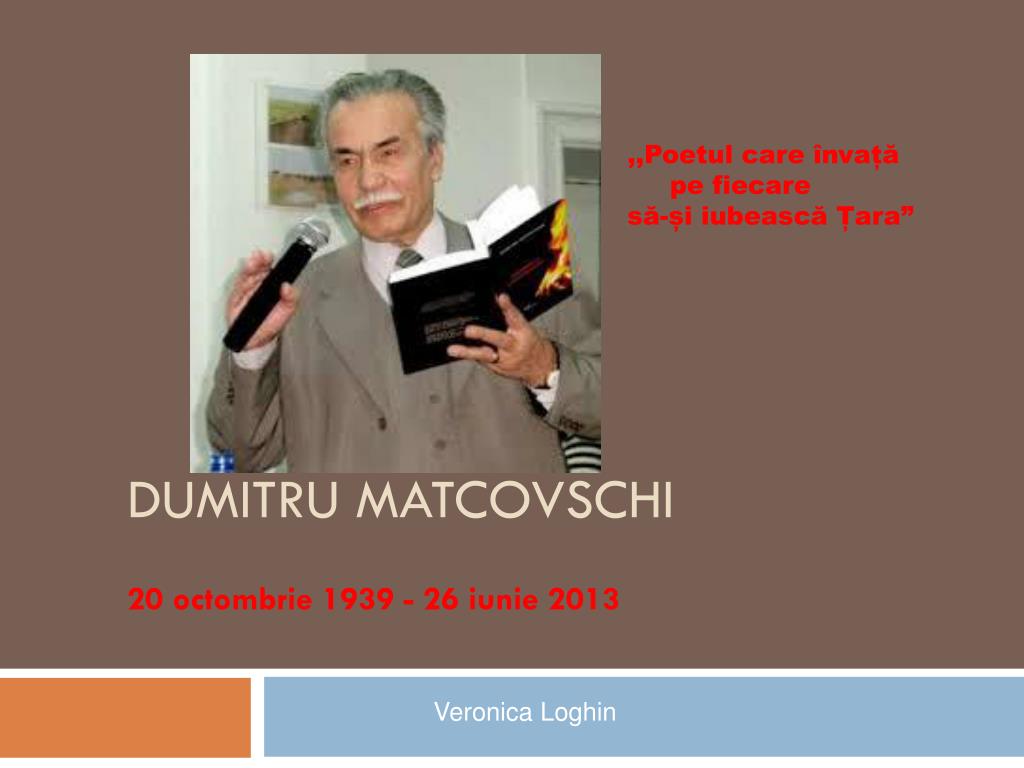 „Poetul care învață
pe fiecare
să-și iubească Țara”

DUMITRU MATCOVSCHI

20 octombrie 1939 - 26 iunie 2013

Veronica Loghin